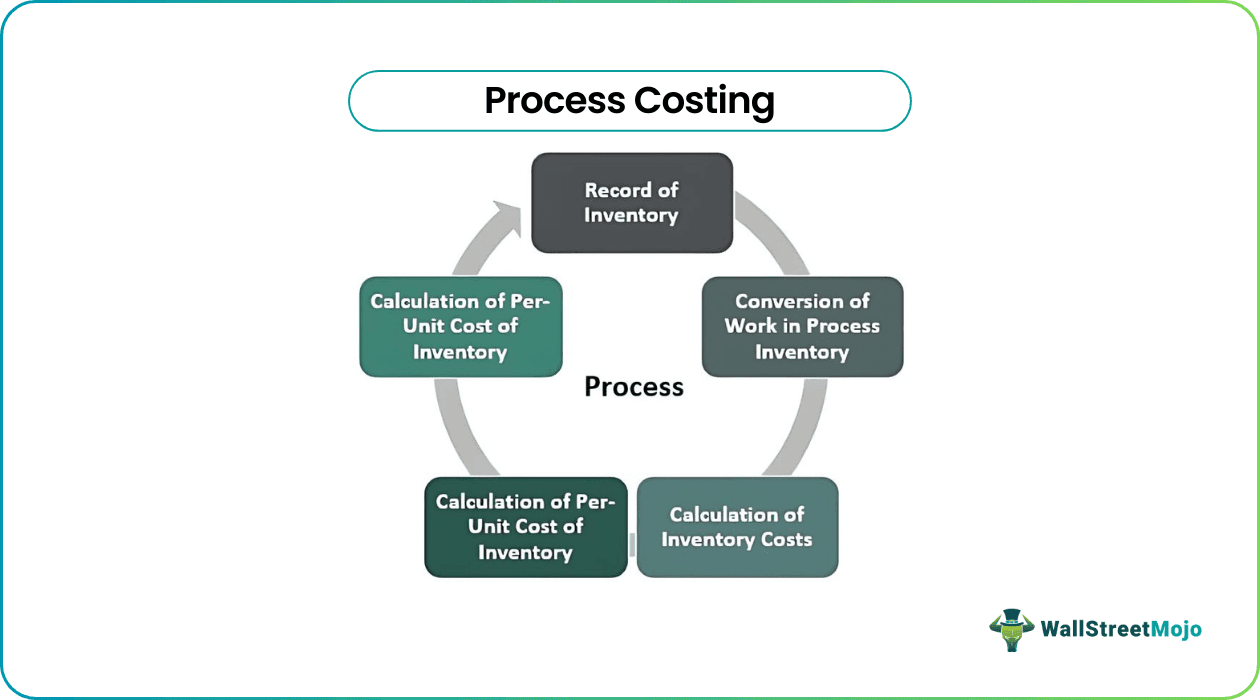 Process Costing

Record of Inventory

Conversion of Work in Process Inventory

Calculation of Inventory Costs

Calculation of Per-Unit Cost of Inventory

Calculation of Per-Unit Cost of Inventory

Process

WallStreetMojo